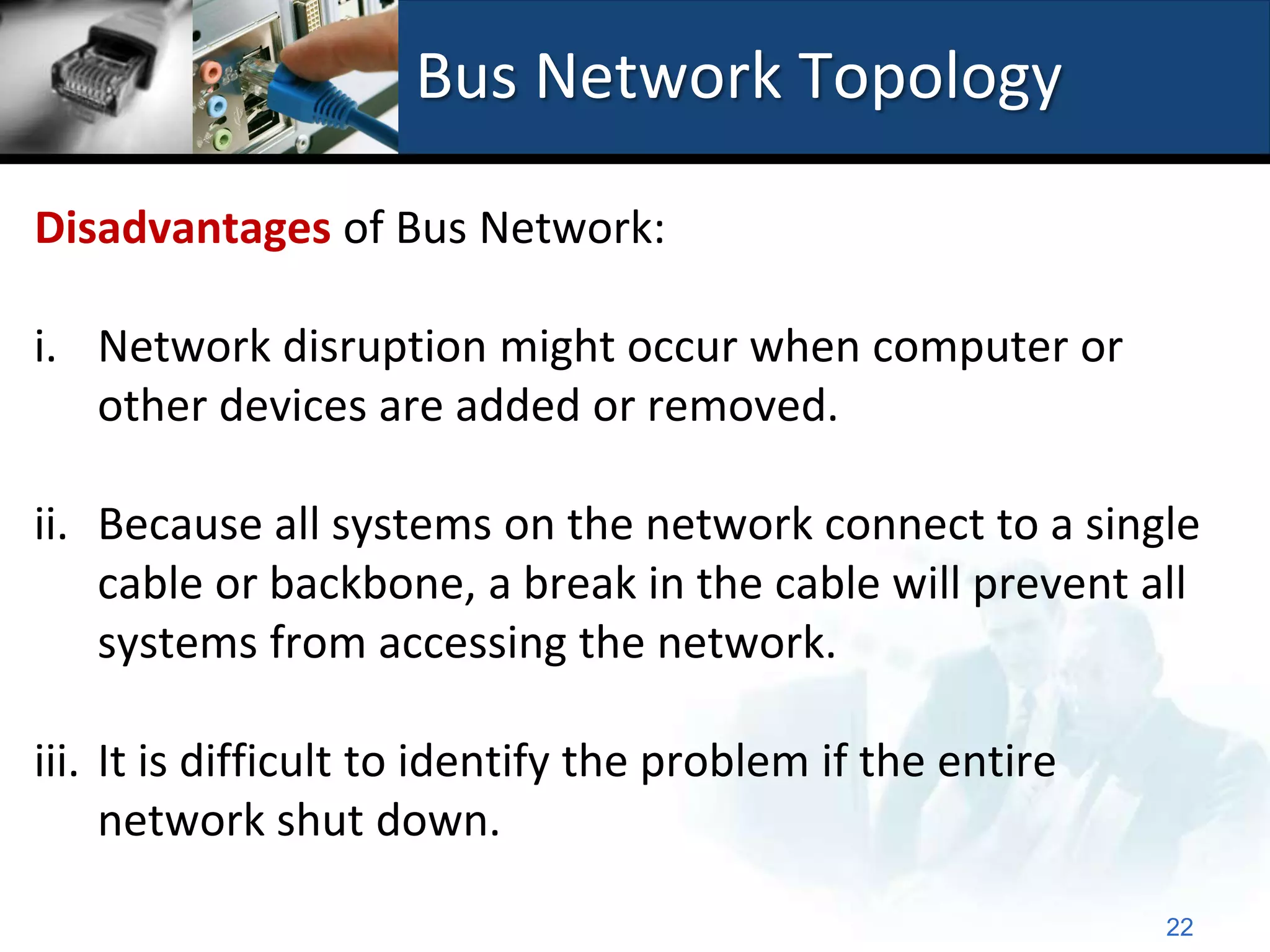 Bus Network Topology

Disadvantages of Bus Network:

i. Network disruption might occur when computer or other devices are added or removed.

ii. Because all systems on the network connect to a single cable or backbone, a break in the cable will prevent all systems from accessing the network.

iii. It is difficult to identify the problem if the entire network shut down.

22